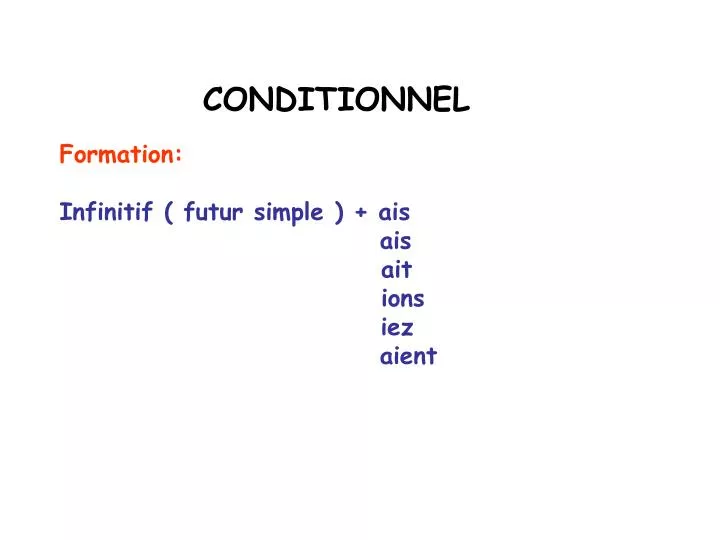 CONDITIONNEL

Formation:

Infinitif ( futur simple ) + ais
ais
ait
ions
iez
aient